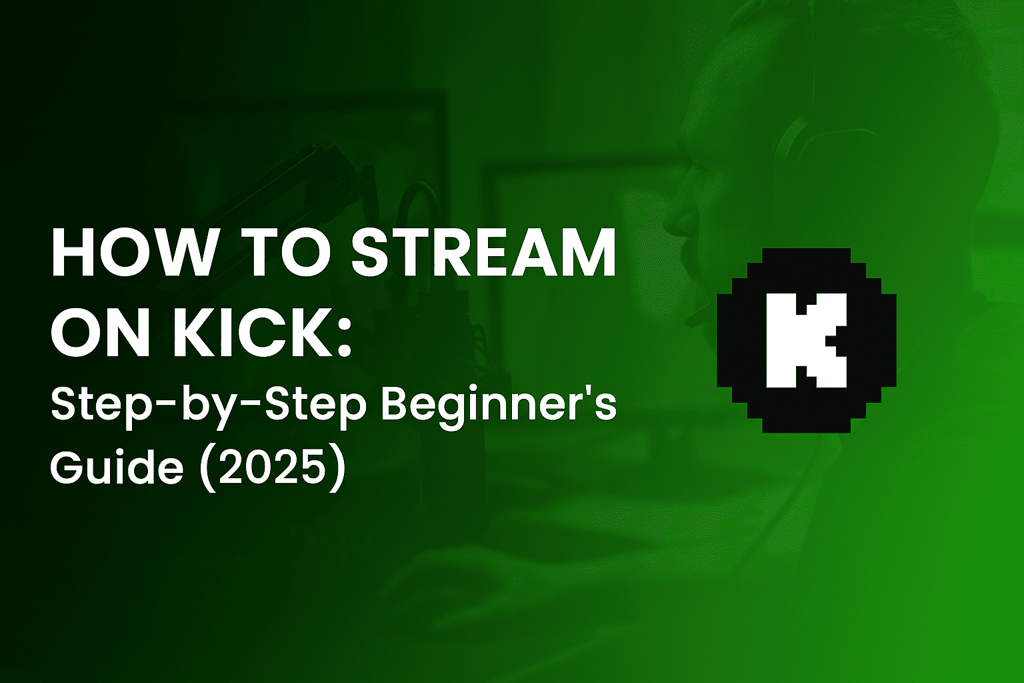 HOW TO STREAM ON KICK:
Step-by-Step Beginner's Guide (2025)

K